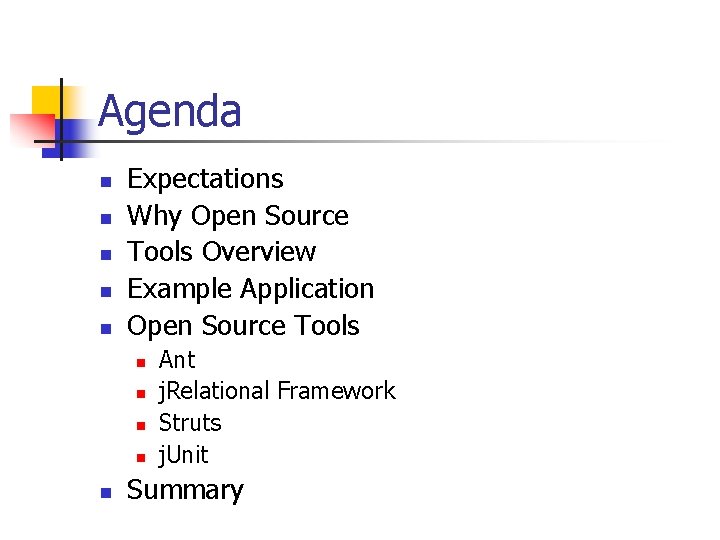 Agenda

- Expectations
- Why Open Source
- Tools Overview
- Example Application
- Open Source Tools
  - Ant
  - jRelational Framework
  - Struts
  - jUnit
- Summary